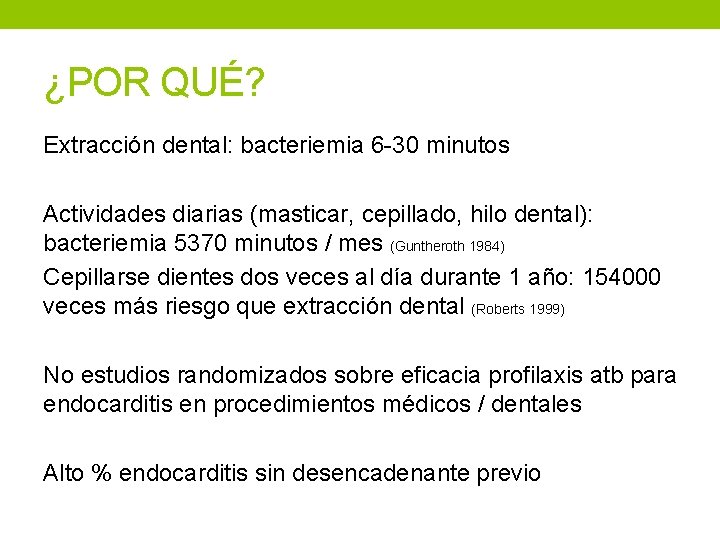 ¿POR QUÉ?

Extracción dental: bacteriemia 6-30 minutos

Actividades diarias (masticar, cepillado, hilo dental): bacteriemia 5370 minutos / mes (Guntheroth 1984)

Cepillarse dientes dos veces al día durante 1 año: 154000 veces más riesgo que extracción dental (Roberts 1999)

No estudios randomizados sobre eficacia profilaxis atb para endocarditis en procedimientos médicos / dentales

Alto % endocarditis sin desencadenante previo